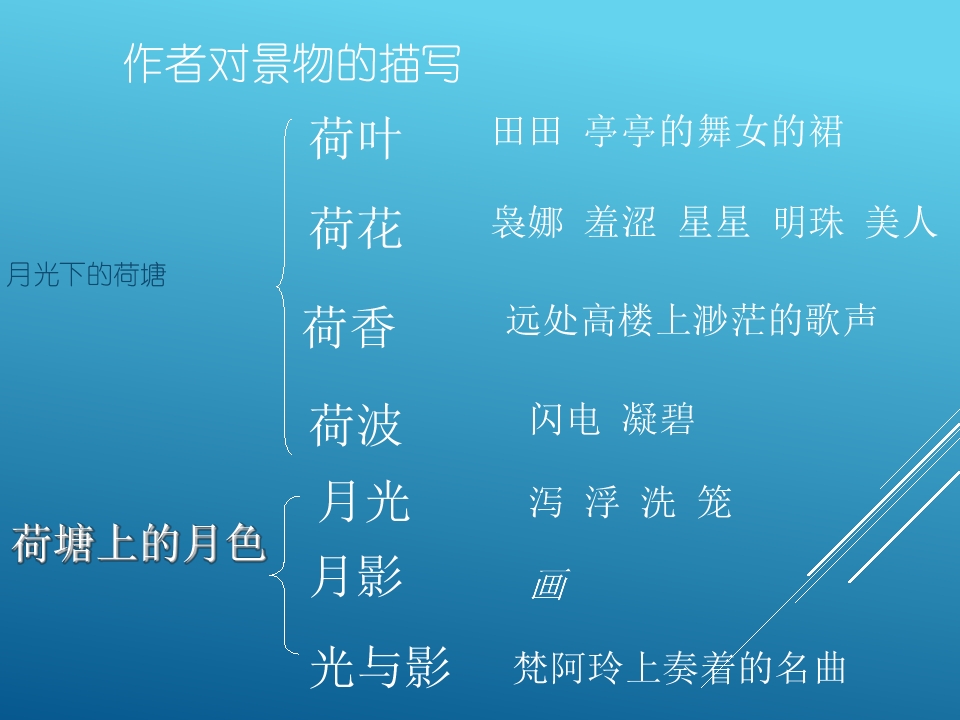 作者对景物的描写

月光下的荷塘

荷叶 田田 亭亭的舞女的裙

荷花 袅娜 羞涩 星星 明珠 美人

荷香 远处高楼上渺茫的歌声

荷波 闪电 凝碧

荷塘上的月色

月光 泻 浮 洗 笼

月影 画

光与影 梵阿玲上奏着的名曲